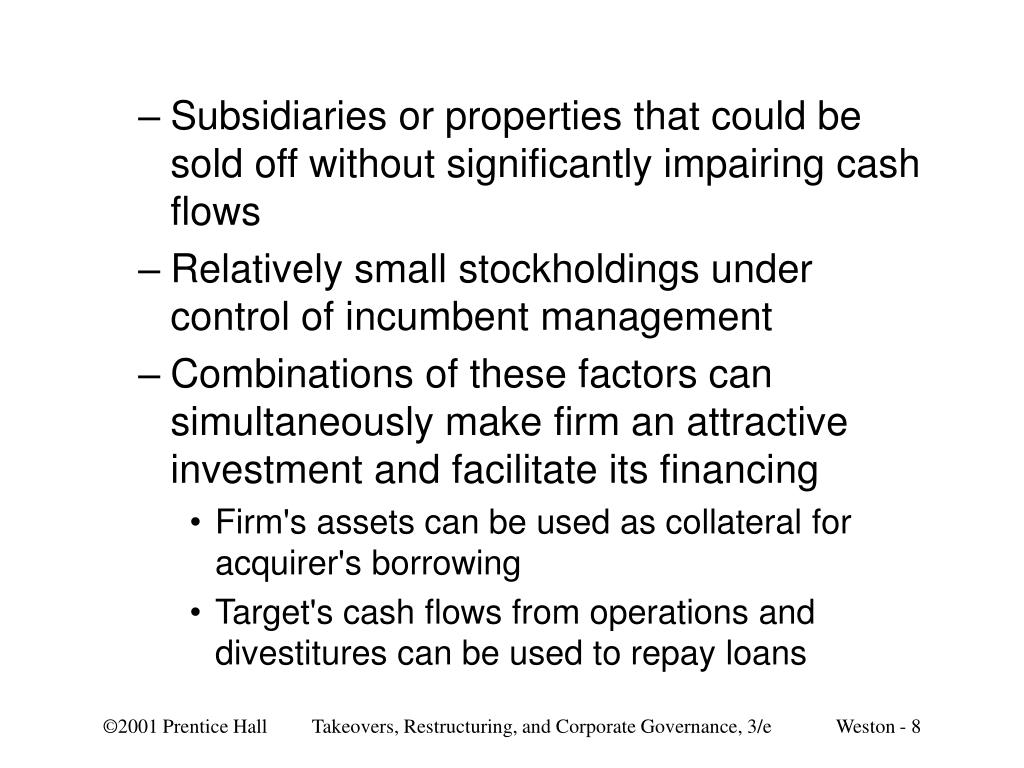 – Subsidiaries or properties that could be sold off without significantly impairing cash flows

– Relatively small stockholdings under control of incumbent management

– Combinations of these factors can simultaneously make firm an attractive investment and facilitate its financing

• Firm's assets can be used as collateral for acquirer's borrowing

• Target's cash flows from operations and divestitures can be used to repay loans

©2001 Prentice Hall Takeovers, Restructuring, and Corporate Governance, 3/e Weston - 8